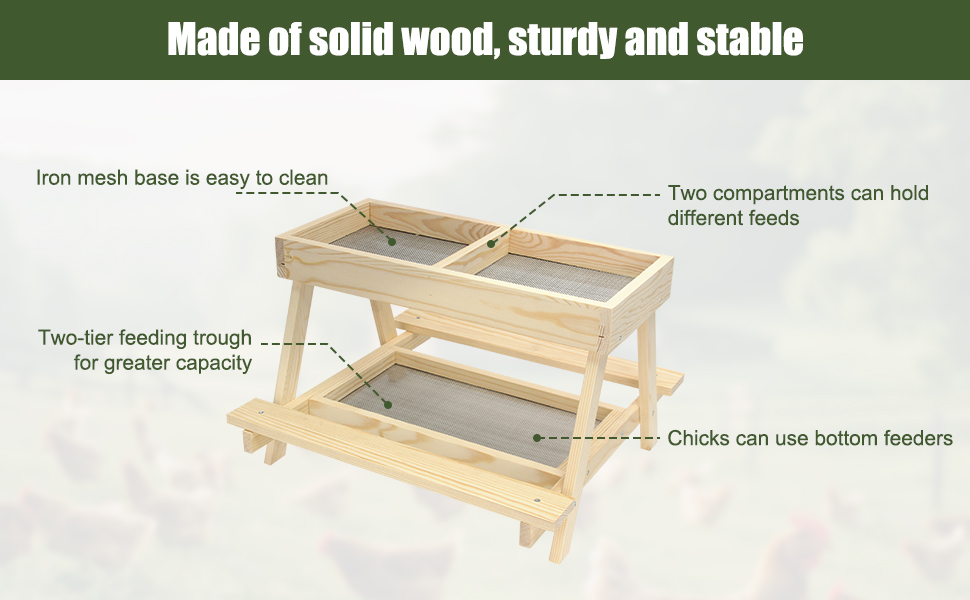 Made of solid wood, sturdy and stable

Iron mesh base is easy to clean

Two compartments can hold different feeds

Two-tier feeding trough for greater capacity

Chicks can use bottom feeders